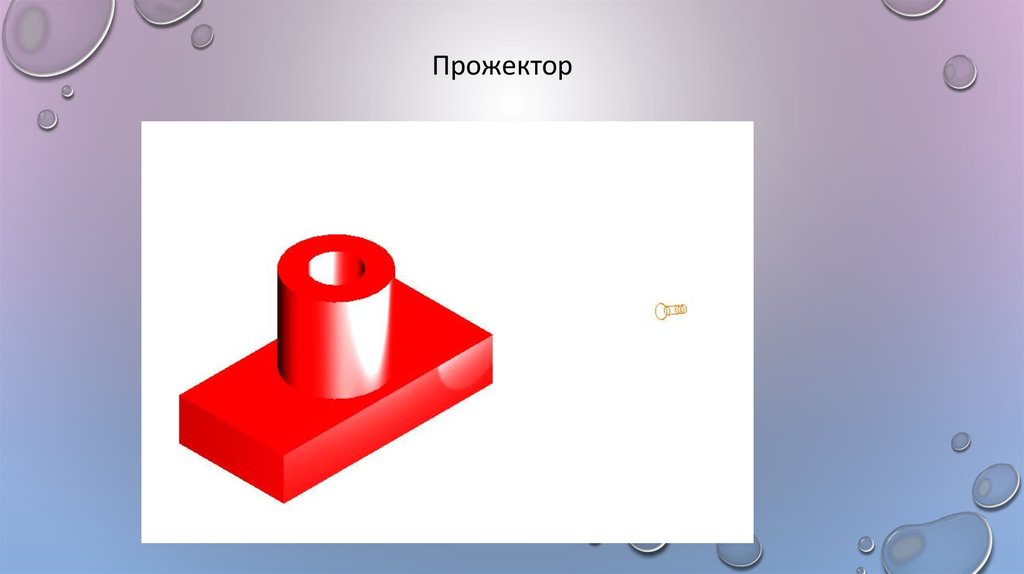 Прожектор